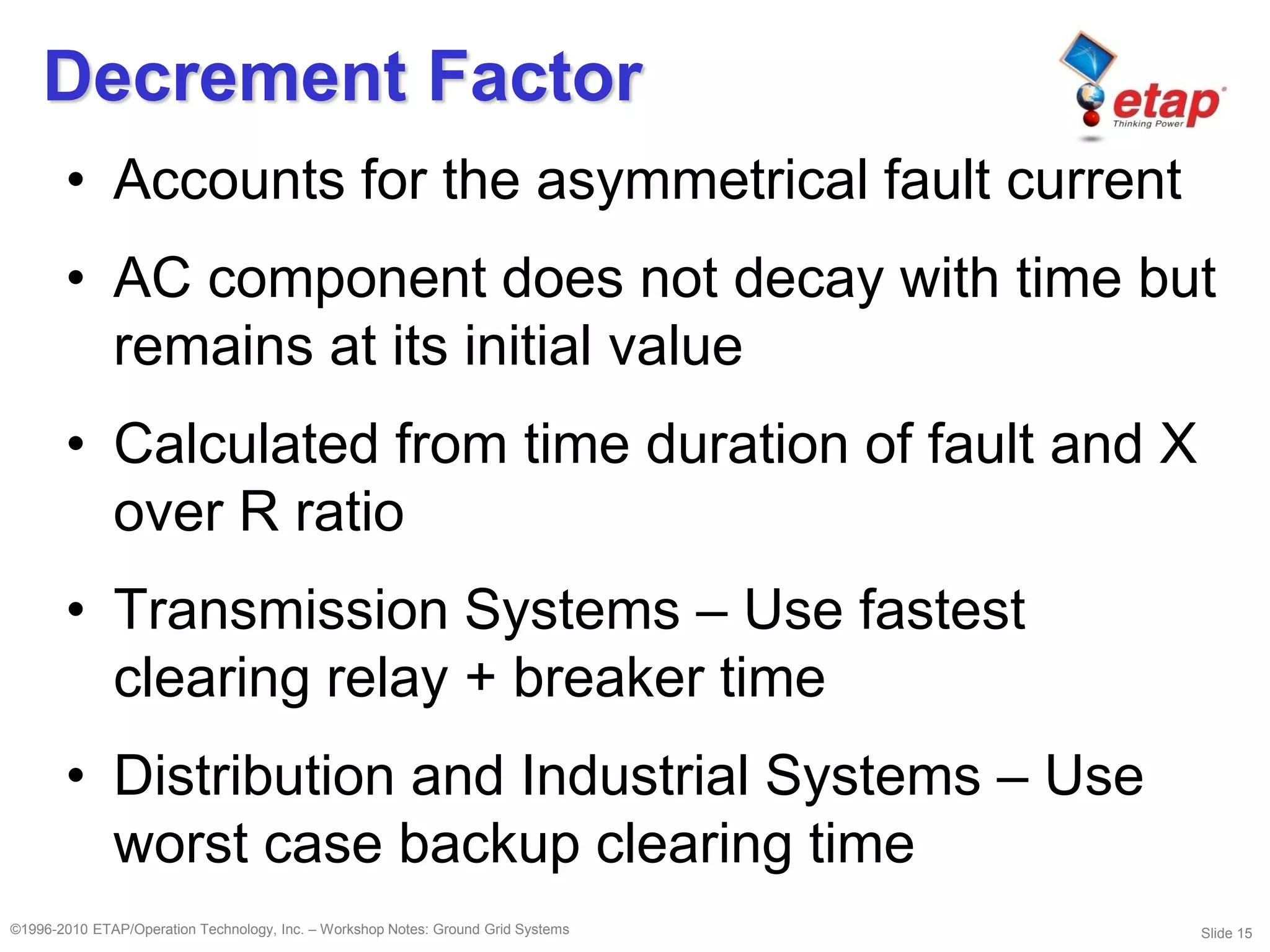 Decrement Factor

etap
Thinking Power

• Accounts for the asymmetrical fault current

• AC component does not decay with time but remains at its initial value

• Calculated from time duration of fault and X over R ratio

• Transmission Systems – Use fastest clearing relay + breaker time

• Distribution and Industrial Systems – Use worst case backup clearing time

©1996-2010 ETAP/Operation Technology, Inc. – Workshop Notes: Ground Grid Systems

Slide 15